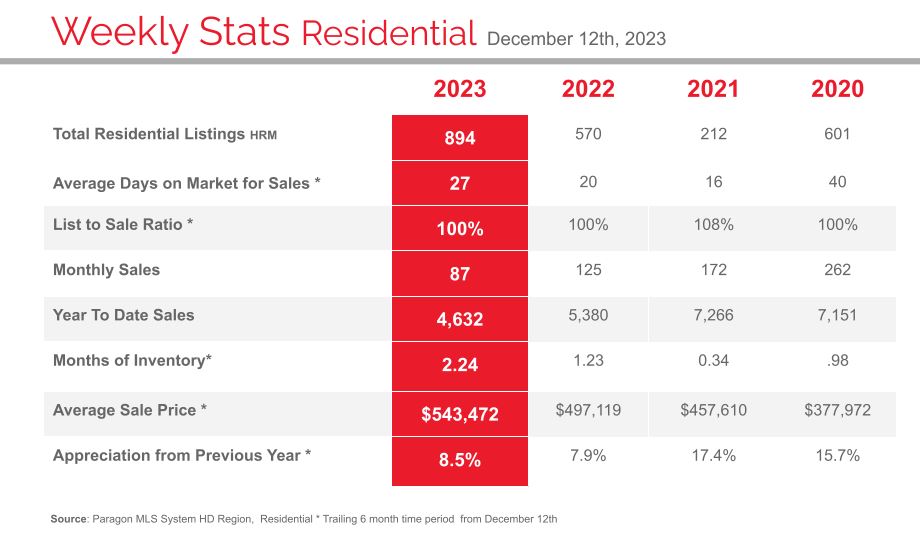 Weekly Stats Residential December 12th, 2023

| | 2023 | 2022 | 2021 | 2020 |
|---|---|---|---|---|
| Total Residential Listings HRM | 894 | 570 | 212 | 601 |
| Average Days on Market for Sales * | 27 | 20 | 16 | 40 |
| List to Sale Ratio * | 100% | 100% | 108% | 100% |
| Monthly Sales | 87 | 125 | 172 | 262 |
| Year To Date Sales | 4,632 | 5,380 | 7,266 | 7,151 |
| Months of Inventory* | 2.24 | 1.23 | 0.34 | .98 |
| Average Sale Price * | $543,472 | $497,119 | $457,610 | $377,972 |
| Appreciation from Previous Year * | 8.5% | 7.9% | 17.4% | 15.7% |

Source: Paragon MLS System HD Region, Residential * Trailing 6 month time period from December 12th